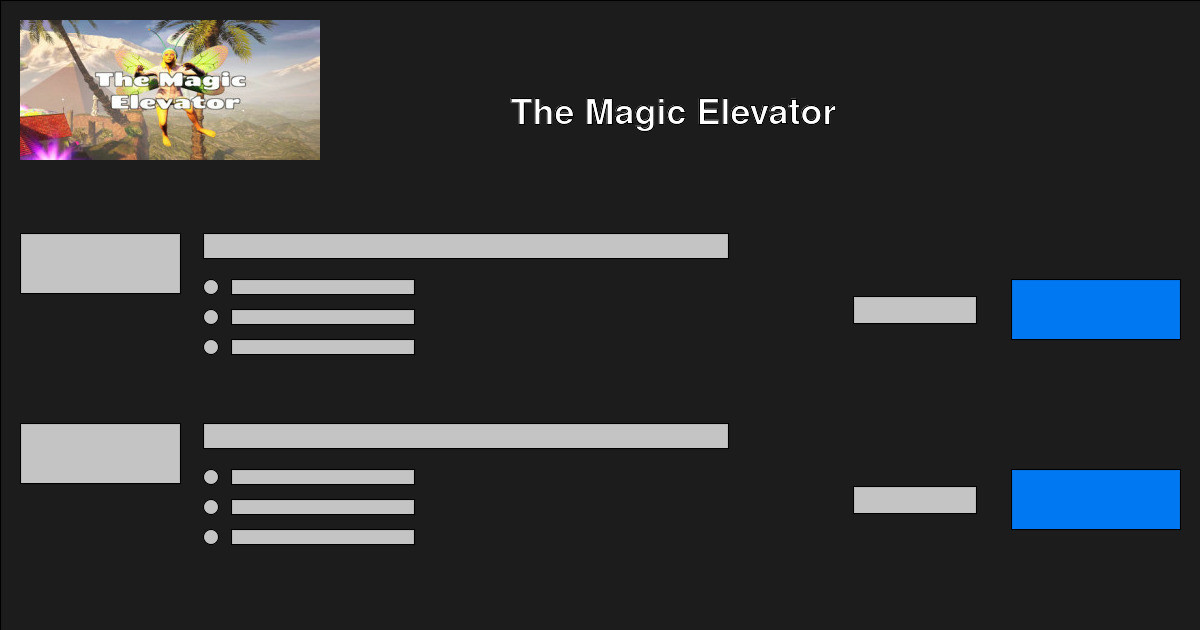 The Magic Elevator

The Magic Elevator